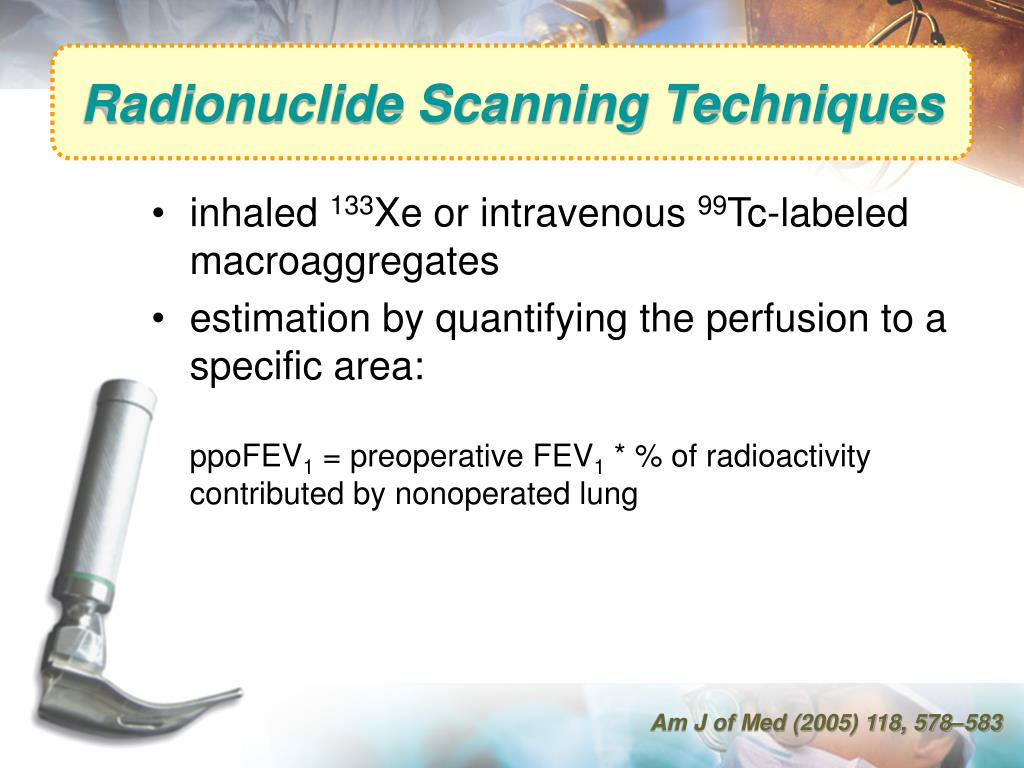 Radionuclide Scanning Techniques

• inhaled $^{133}$Xe or intravenous $^{99}$Tc-labeled macroaggregates

• estimation by quantifying the perfusion to a specific area:

ppoFEV$_1$ = preoperative FEV$_1$ * % of radioactivity contributed by nonoperated lung

Am J of Med (2005) 118, 578–583